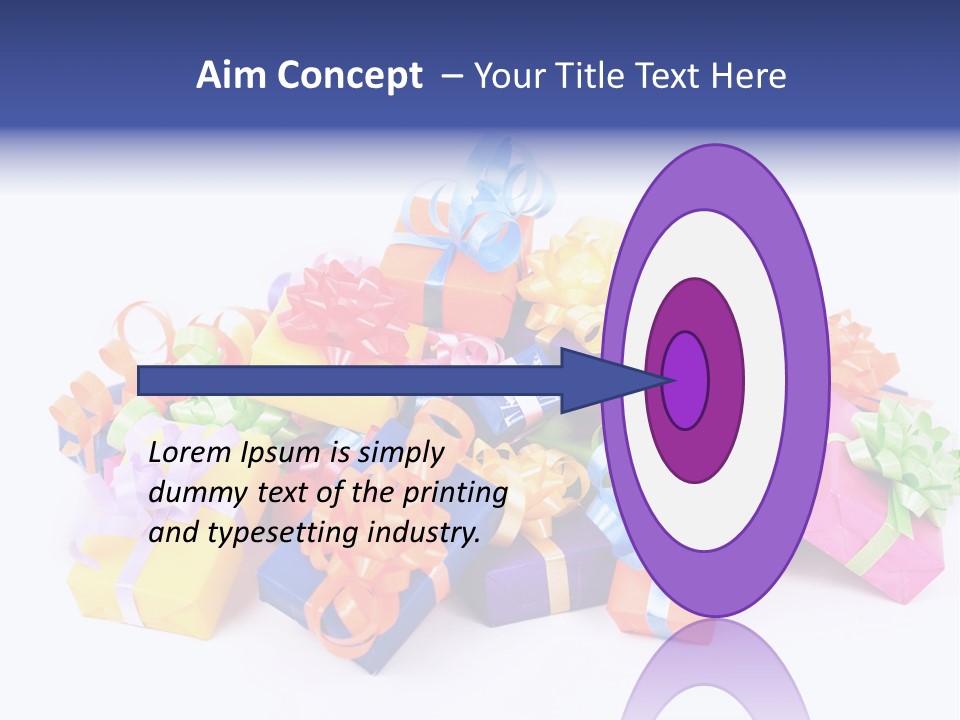 Aim Concept – Your Title Text Here

Lorem Ipsum is simply dummy text of the printing and typesetting industry.